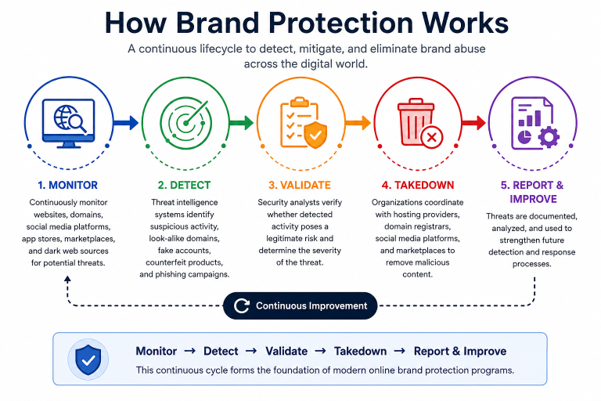 How Brand Protection Works

A continuous lifecycle to detect, mitigate, and eliminate brand abuse across the digital world.

1. MONITOR

Continuously monitor websites, domains, social media platforms, app stores, marketplaces, and dark web sources for potential threats.

2. DETECT

Threat intelligence systems identify suspicious activity, look-alike domains, fake accounts, counterfeit products, and phishing campaigns.

3. VALIDATE

Security analysts verify whether detected activity poses a legitimate risk and determine the severity of the threat.

4. TAKEDOWN

Organizations coordinate with hosting providers, domain registrars, social media platforms, and marketplaces to remove malicious content.

5. REPORT & IMPROVE

Threats are documented, analyzed, and used to strengthen future detection and response processes.

Continuous Improvement

Monitor → Detect → Validate → Takedown → Report & Improve

This continuous cycle forms the foundation of modern online brand protection programs.